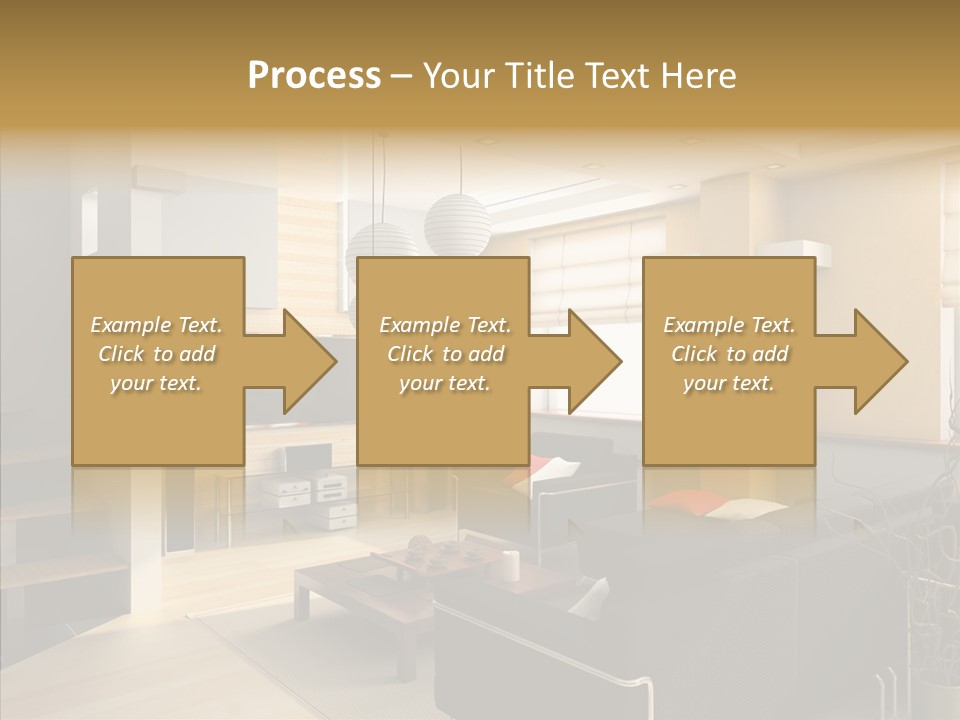 Process – Your Title Text Here

Example Text. Click to add your text.

Example Text. Click to add your text.

Example Text. Click to add your text.